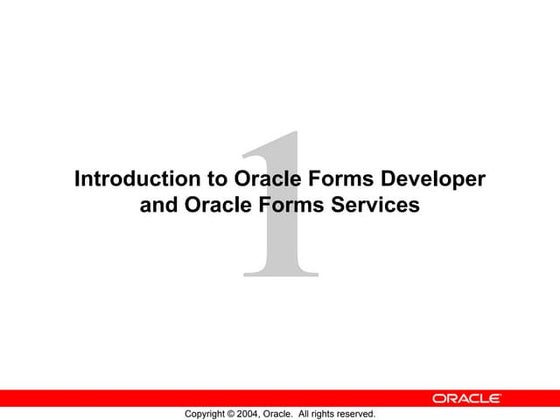 1

Introduction to Oracle Forms Developer and Oracle Forms Services

ORACLE

Copyright © 2004, Oracle. All rights reserved.